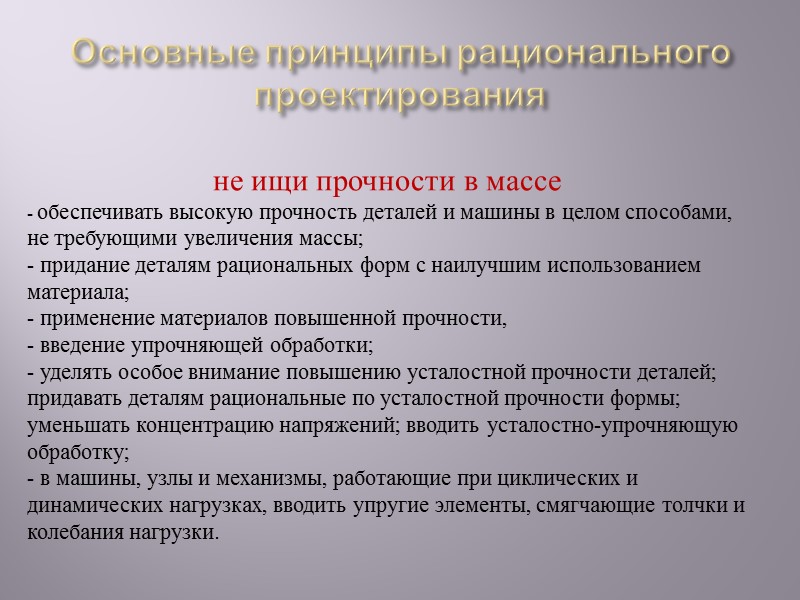 Основные принципы рационального проектирования

не ищи прочности в массе

- обеспечивать высокую прочность деталей и машины в целом способами, не требующими увеличения массы;
- придание деталям рациональных форм с наилучшим использованием материала;
- применение материалов повышенной прочности,
- введение упрочняющей обработки;
- уделять особое внимание повышению усталостной прочности деталей; придавать деталям рациональные по усталостной прочности формы; уменьшать концентрацию напряжений; вводить усталостно-упрочняющую обработку;
- в машины, узлы и механизмы, работающие при циклических и динамических нагрузках, вводить упругие элементы, смягчающие толчки и колебания нагрузки.